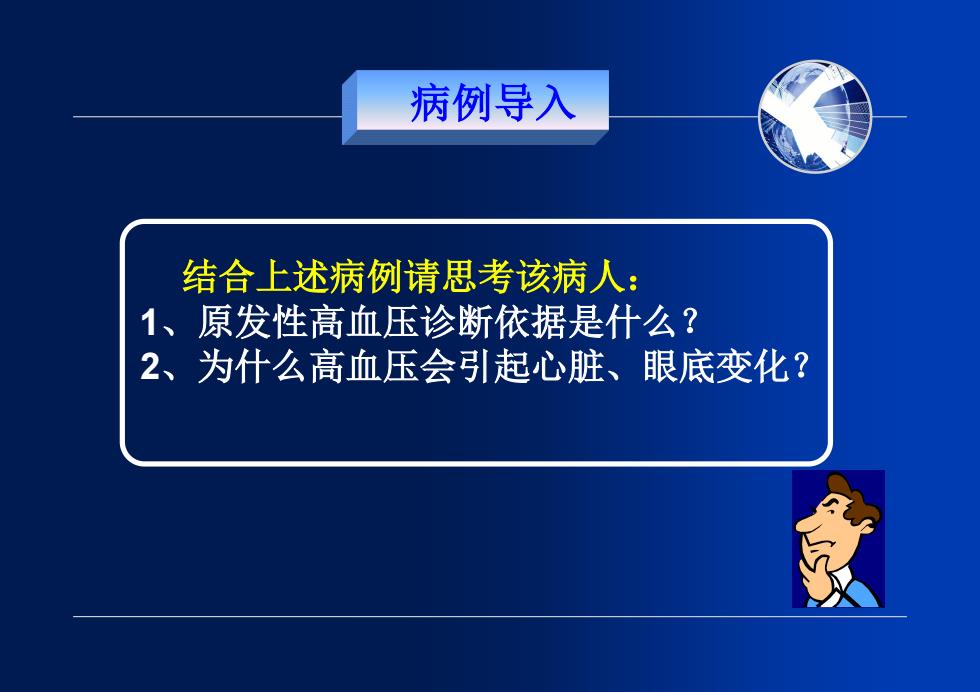 病例导入

结合上述病例请思考该病人：
1、原发性高血压诊断依据是什么？
2、为什么高血压会引起心脏、眼底变化？